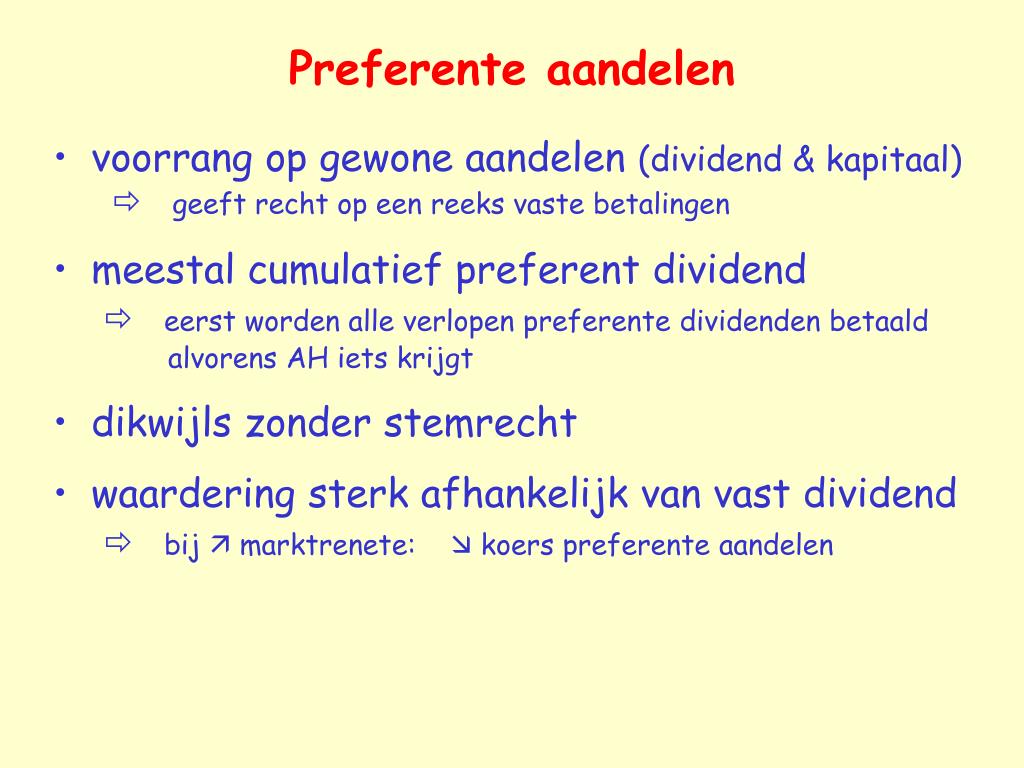 Preferente aandelen

• voorrang op gewone aandelen (dividend & kapitaal)
⇨ geeft recht op een reeks vaste betalingen

• meestal cumulatief preferent dividend
⇨ eerst worden alle verlopen preferente dividenden betaald alvorens AH iets krijgt

• dikwijls zonder stemrecht

• waardering sterk afhankelijk van vast dividend
⇨ bij ↗ marktrenete: ↘ koers preferente aandelen